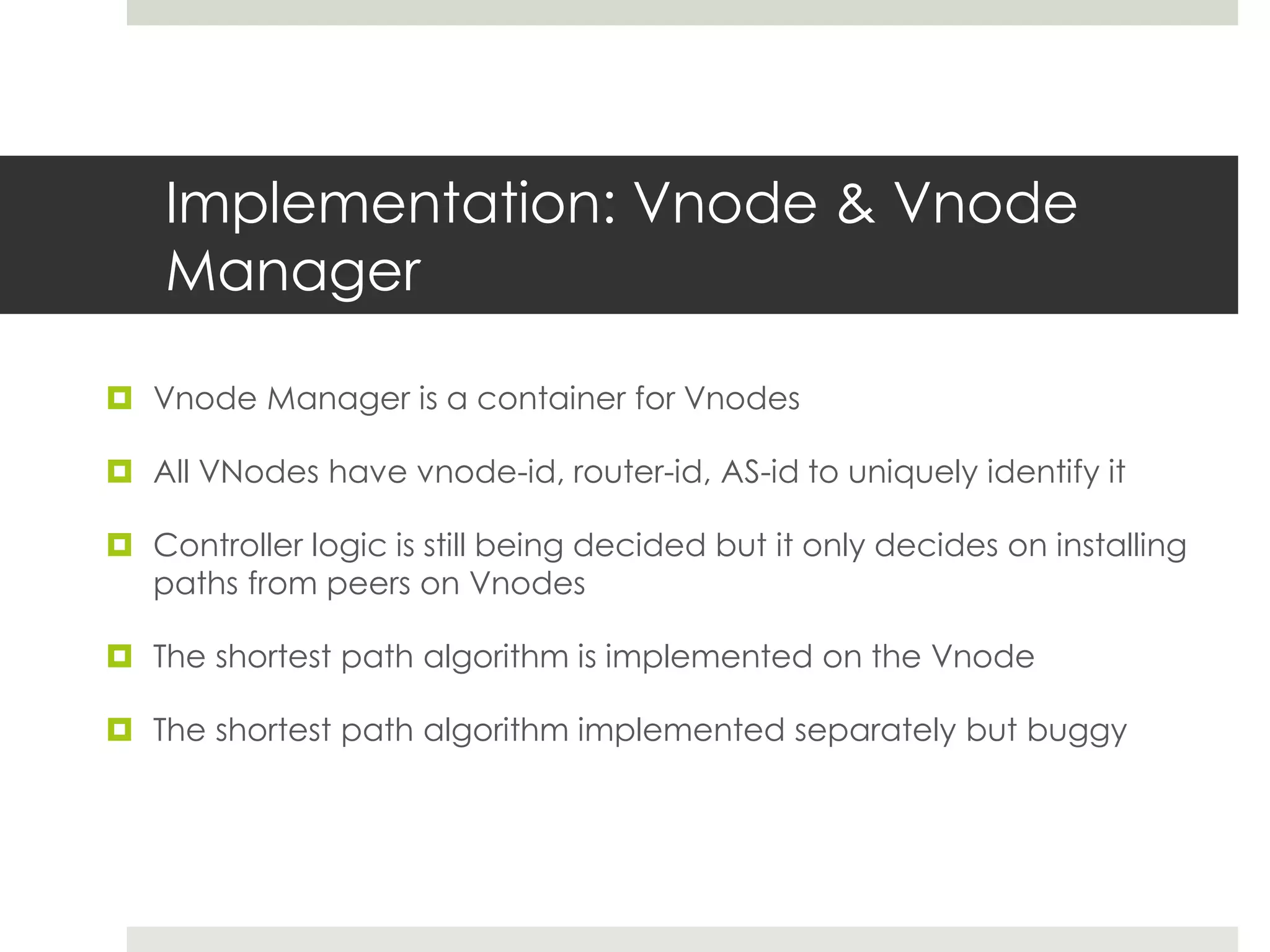 Implementation: Vnode & Vnode Manager

Vnode Manager is a container for Vnodes

All VNodes have vnode-id, router-id, AS-id to uniquely identify it

Controller logic is still being decided but it only decides on installing paths from peers on Vnodes

The shortest path algorithm is implemented on the Vnode

The shortest path algorithm implemented separately but buggy